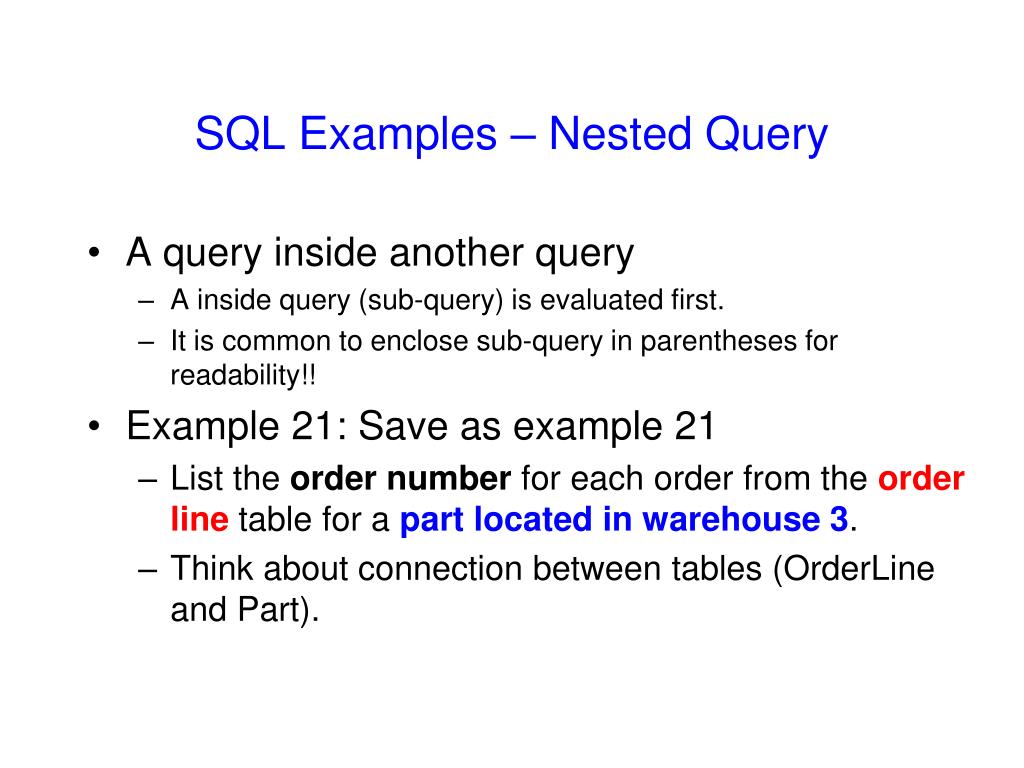 SQL Examples – Nested Query

• A query inside another query
– A inside query (sub-query) is evaluated first.
– It is common to enclose sub-query in parentheses for readability!!

• Example 21: Save as example 21
– List the order number for each order from the order line table for a part located in warehouse 3.
– Think about connection between tables (OrderLine and Part).